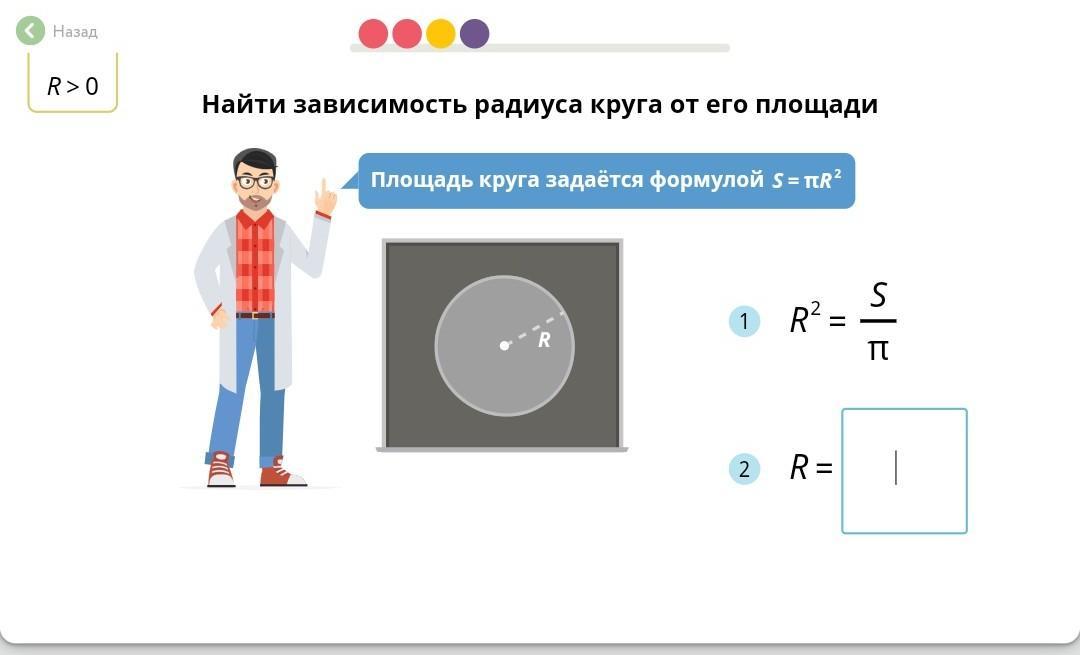 Назад

$R > 0$

Найти зависимость радиуса круга от его площади

Площадь круга задаётся формулой $S = \pi R^2$

R

1 $R^2 = \frac{S}{\pi}$

2 $R =$